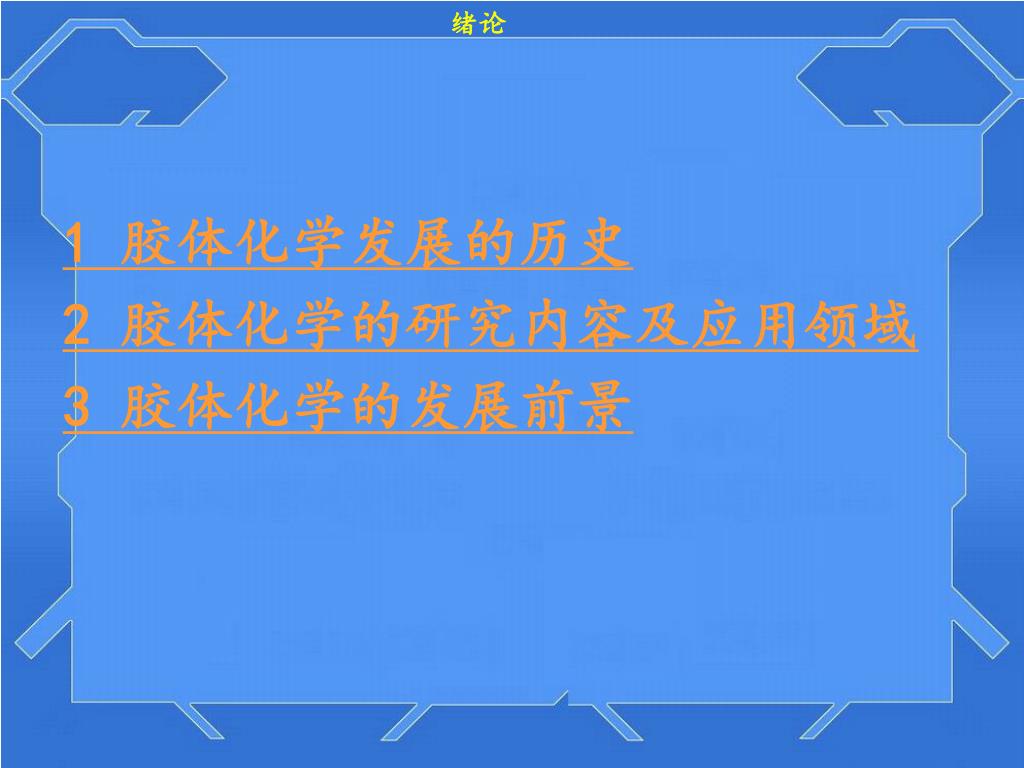 绪论

1 胶体化学发展的历史
2 胶体化学的研究内容及应用领域
3 胶体化学的发展前景